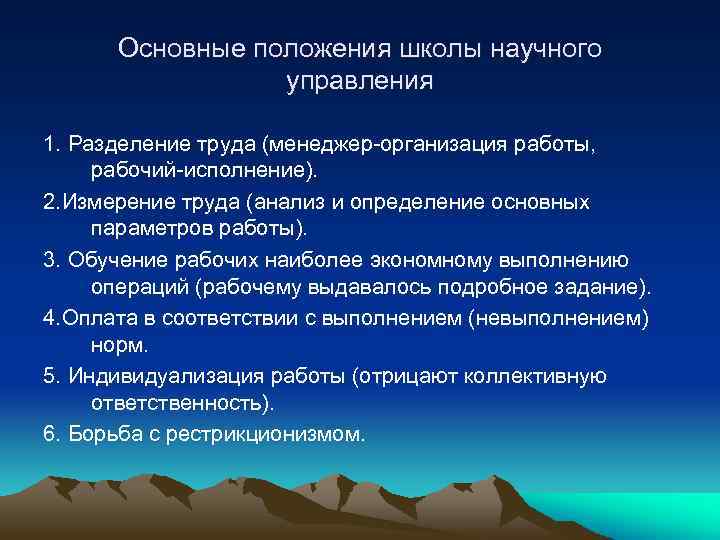 Основные положения школы научного управления

1. Разделение труда (менеджер-организация работы, рабочий-исполнение).

2.Измерение труда (анализ и определение основных параметров работы).

3. Обучение рабочих наиболее экономному выполнению операций (рабочему выдавалось подробное задание).

4.Оплата в соответствии с выполнением (невыполнением) норм.

5. Индивидуализация работы (отрицают коллективную ответственность).

6. Борьба с рестрикционизмом.